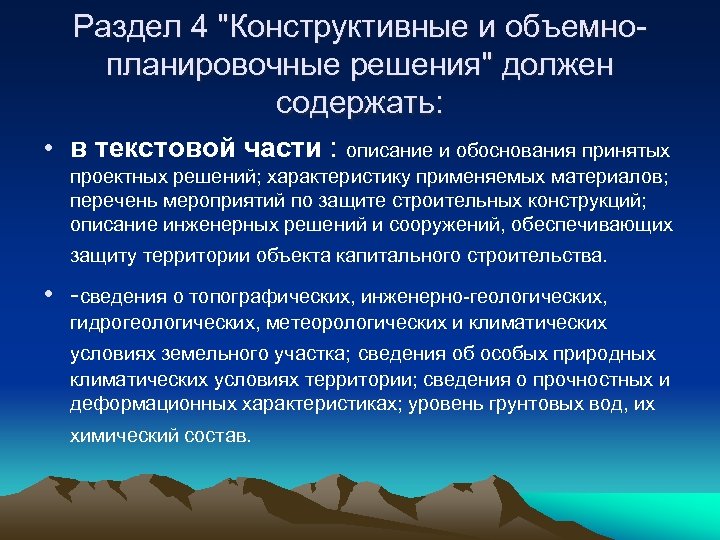 Раздел 4 "Конструктивные и объемно-планировочные решения" должен содержать:

• в текстовой части : описание и обоснования принятых проектных решений; характеристику применяемых материалов; перечень мероприятий по защите строительных конструкций; описание инженерных решений и сооружений, обеспечивающих защиту территории объекта капитального строительства.

• -сведения о топографических, инженерно-геологических, гидрогеологических, метеорологических и климатических условиях земельного участка; сведения об особых природных климатических условиях территории; сведения о прочностных и деформационных характеристиках; уровень грунтовых вод, их химический состав.